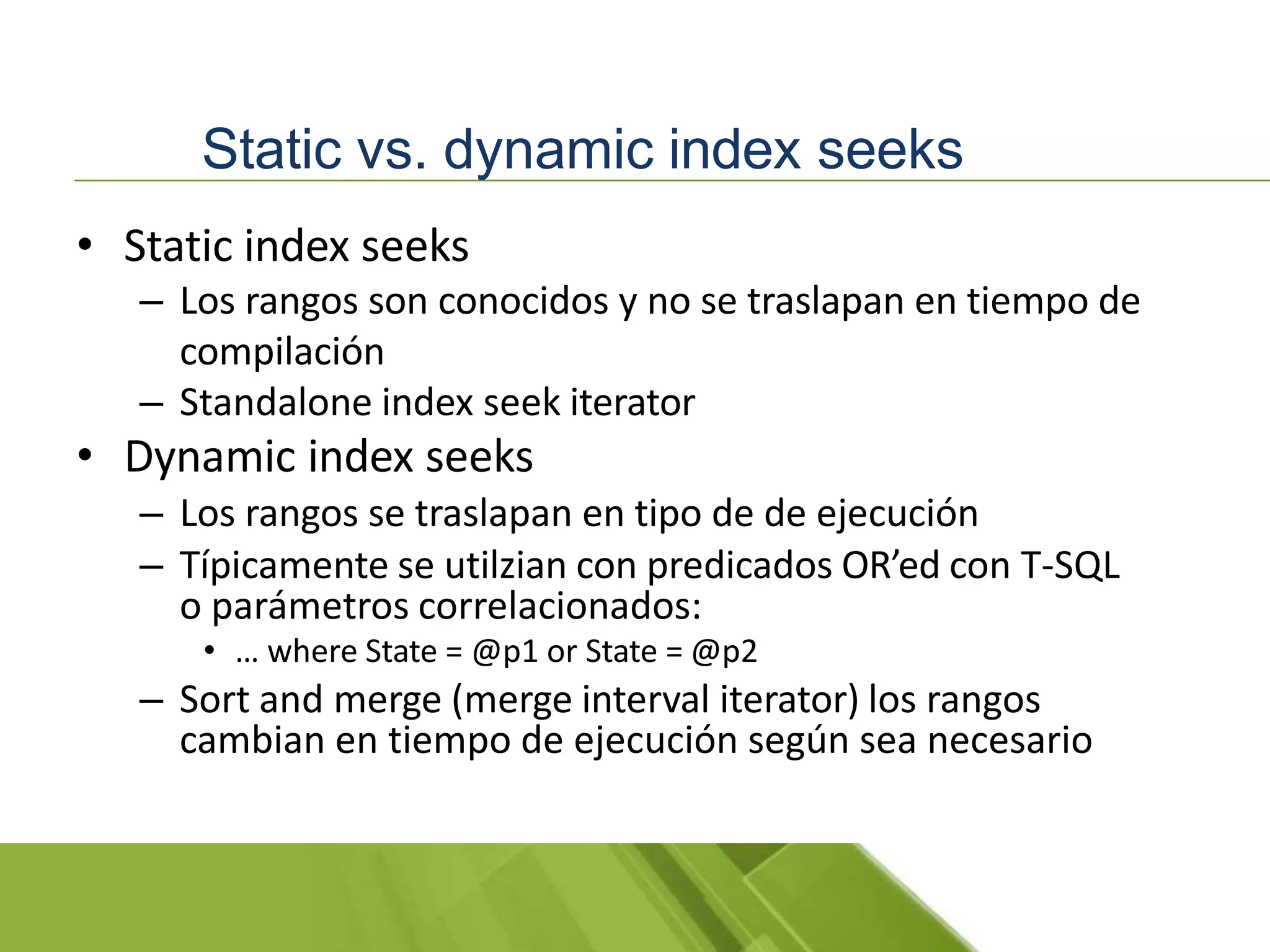 Static vs. dynamic index seeks

• Static index seeks
– Los rangos son conocidos y no se traslapan en tiempo de compilación
– Standalone index seek iterator
• Dynamic index seeks
– Los rangos se traslapan en tipo de de ejecución
– Típicamente se utilzian con predicados OR’ed con T-SQL o parámetros correlacionados:
• … where State = @p1 or State = @p2
– Sort and merge (merge interval iterator) los rangos cambian en tiempo de ejecución según sea necesario